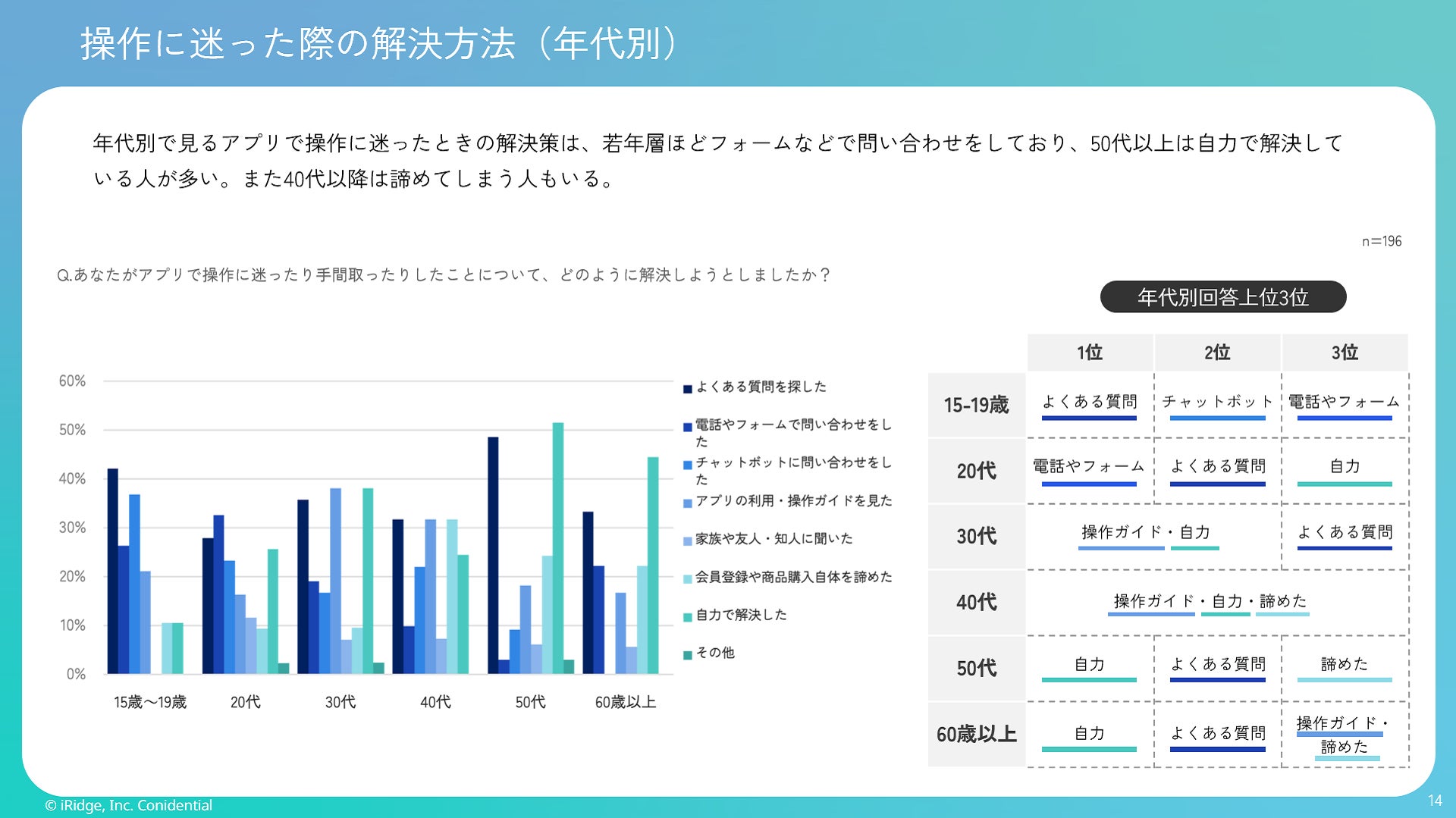 操作に迷った際の解決方法（年代別）

年代別で見るアプリで操作に迷ったときの解決策は、若年層ほどフォームなどで問い合わせをしており、50代以上は自力で解決している人が多い。また40代以降は諦めてしまう人もいる。

n=196

Q.あなたがアプリで操作に迷ったり手間取ったりしたことについて、どのように解決しようとしましたか？

60%
50%
40%
30%
20%
10%
0%

15歳～19歳
20代
30代
40代
50代
60歳以上

よくある質問を探した
電話やフォームで問い合わせをした
チャットボットに問い合わせをした
アプリの利用・操作ガイドを見た
家族や友人・知人に聞いた
会員登録や商品購入自体を諦めた
自力で解決した
その他

年代別回答上位3位

| | 1位 | 2位 | 3位 |
|---|---|---|---|
| 15-19歳 | よくある質問 | チャットボット | 電話やフォーム |
| 20代 | 電話やフォーム | よくある質問 | 自力 |
| 30代 | 操作ガイド・自力 | | よくある質問 |
| 40代 | 操作ガイド・自力・諦めた | | |
| 50代 | 自力 | よくある質問 | 諦めた |
| 60歳以上 | 自力 | よくある質問 | 操作ガイド・諦めた |

© iRidge, Inc. Conidential
14